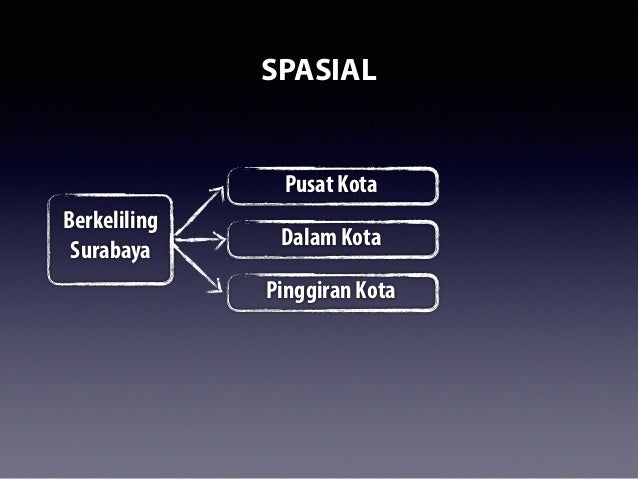 SPASIAL

Berkeliling Surabaya

Pusat Kota

Dalam Kota

Pinggiran Kota